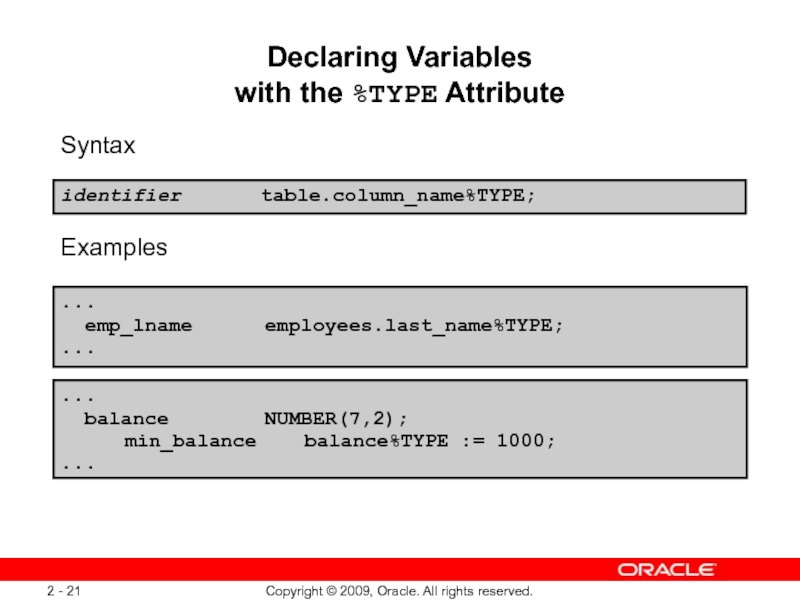 Declaring Variables
with the %TYPE Attribute

Syntax

identifier table.column_name%TYPE;

Examples

...
emp_lname employees.last_name%TYPE;
...

...
balance NUMBER(7,2);
min_balance balance%TYPE := 1000;
...

ORACLE

2 - 21

Copyright © 2009, Oracle. All rights reserved.